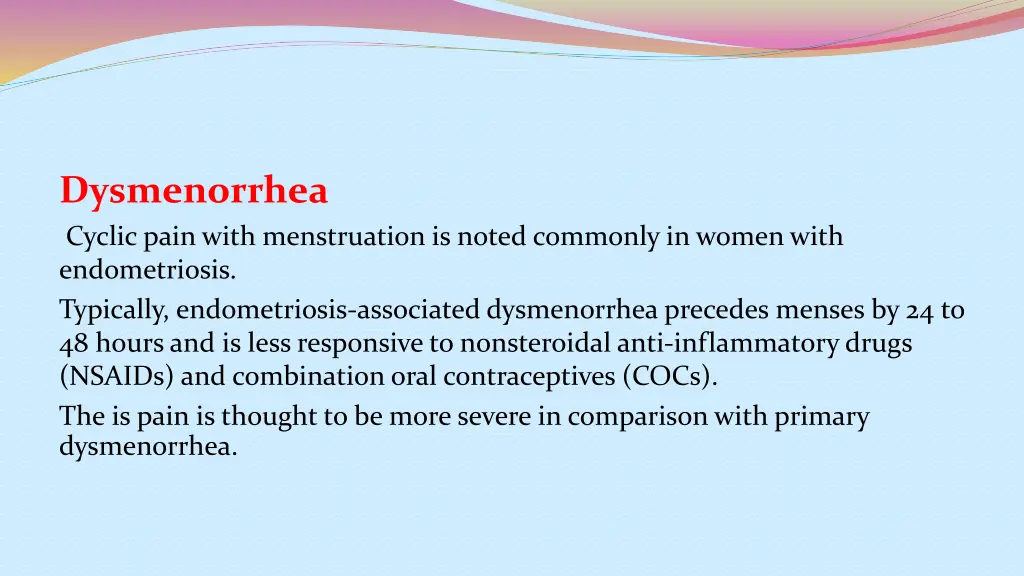 Dysmenorrhea

Cyclic pain with menstruation is noted commonly in women with endometriosis.

Typically, endometriosis-associated dysmenorrhea precedes menses by 24 to 48 hours and is less responsive to nonsteroidal anti-inflammatory drugs (NSAIDs) and combination oral contraceptives (COCs).

The is pain is thought to be more severe in comparison with primary dysmenorrhea.